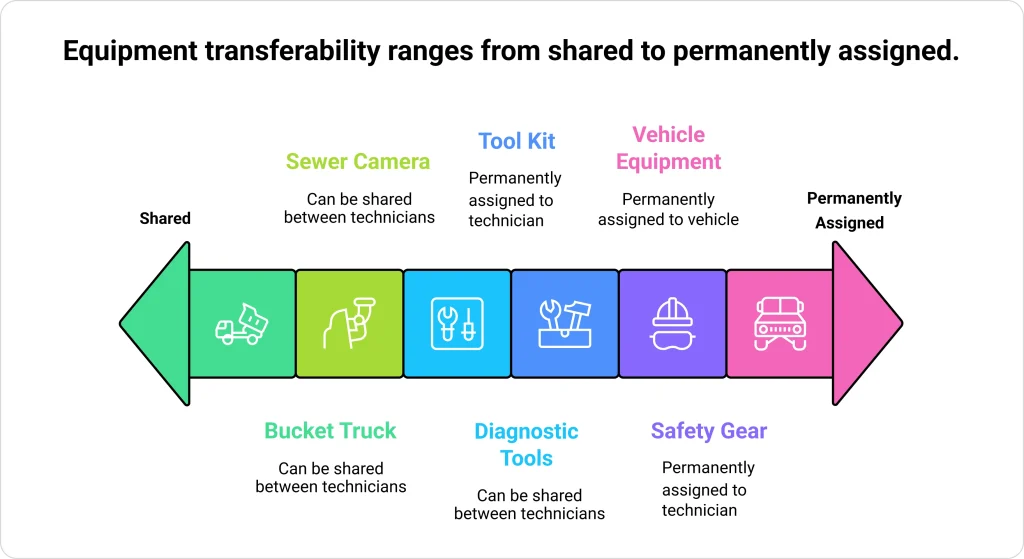 Equipment transferability ranges from shared to permanently assigned.

Shared

Sewer Camera
Can be shared between technicians

Tool Kit
Permanently assigned to technician

Vehicle Equipment
Permanently assigned to vehicle

Permanently Assigned

Bucket Truck
Can be shared between technicians

Diagnostic Tools
Can be shared between technicians

Safety Gear
Permanently assigned to technician